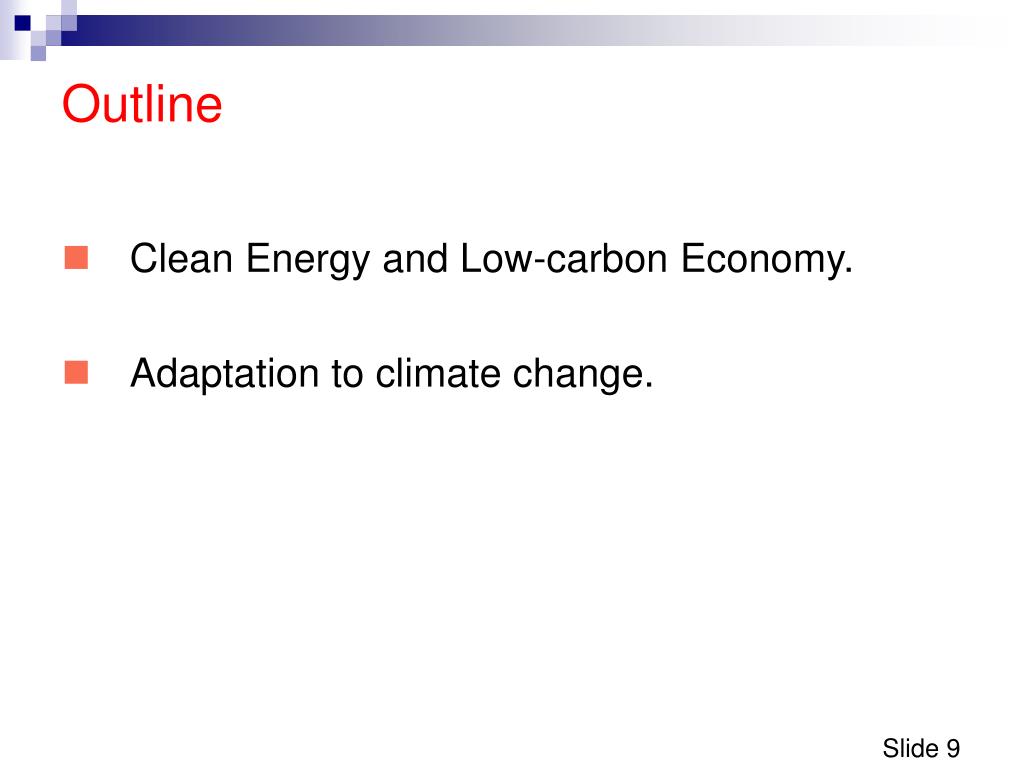 Outline

Clean Energy and Low-carbon Economy.

Adaptation to climate change.

Slide 9